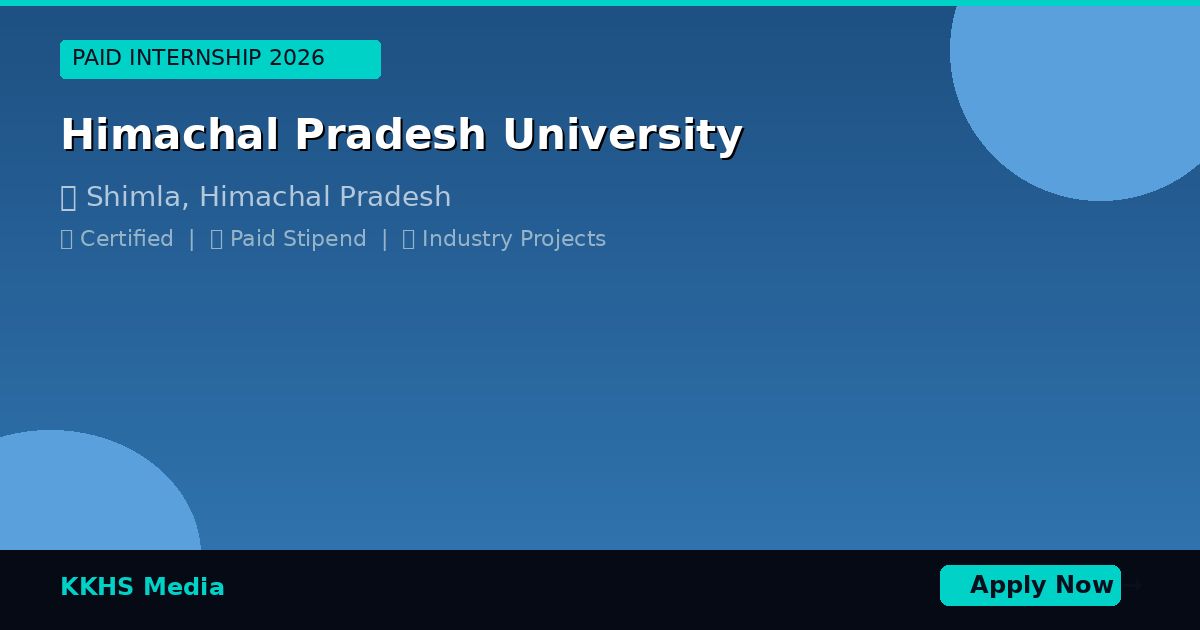 PAID INTERNSHIP 2026

Himachal Pradesh University

Shimla, Himachal Pradesh

Certified | Paid Stipend | Industry Projects

KKHS Media

Apply Now